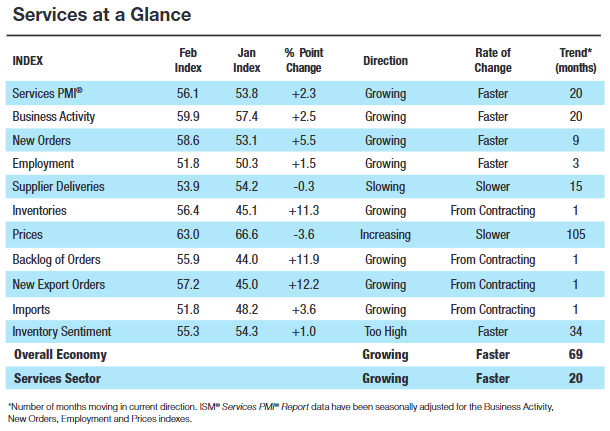 Services at a Glance

| INDEX | Feb Index | Jan Index | % Point Change | Direction | Rate of Change | Trend* (months) |
|---|---|---|---|---|---|---|
| Services PMI® | 56.1 | 53.8 | +2.3 | Growing | Faster | 20 |
| Business Activity | 59.9 | 57.4 | +2.5 | Growing | Faster | 20 |
| New Orders | 58.6 | 53.1 | +5.5 | Growing | Faster | 9 |
| Employment | 51.8 | 50.3 | +1.5 | Growing | Faster | 3 |
| Supplier Deliveries | 53.9 | 54.2 | -0.3 | Slowing | Slower | 15 |
| Inventories | 56.4 | 45.1 | +11.3 | Growing | From Contracting | 1 |
| Prices | 63.0 | 66.6 | -3.6 | Increasing | Slower | 105 |
| Backlog of Orders | 55.9 | 44.0 | +11.9 | Growing | From Contracting | 1 |
| New Export Orders | 57.2 | 45.0 | +12.2 | Growing | From Contracting | 1 |
| Imports | 51.8 | 48.2 | +3.6 | Growing | From Contracting | 1 |
| Inventory Sentiment | 55.3 | 54.3 | +1.0 | Too High | Faster | 34 |
| **Overall Economy** | | | | **Growing** | **Faster** | **69** |
| **Services Sector** | | | | **Growing** | **Faster** | **20** |

*Number of months moving in current direction. ISM® Services PMI® Report data have been seasonally adjusted for the Business Activity, New Orders, Employment and Prices indexes.